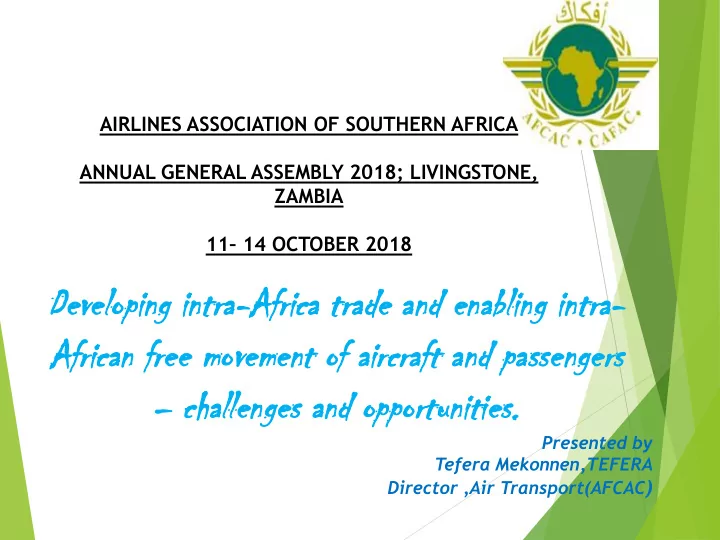 أفكاك

AFCAC • CAFAC

AIRLINES ASSOCIATION OF SOUTHERN AFRICA

ANNUAL GENERAL ASSEMBLY 2018; LIVINGSTONE, ZAMBIA

11– 14 OCTOBER 2018

Developing intra-Africa trade and enabling intra-African free movement of aircraft and passengers – challenges and opportunities.

Presented by
Tefera Mekonnen,TEFERA
Director ,Air Transport(AFCAC)